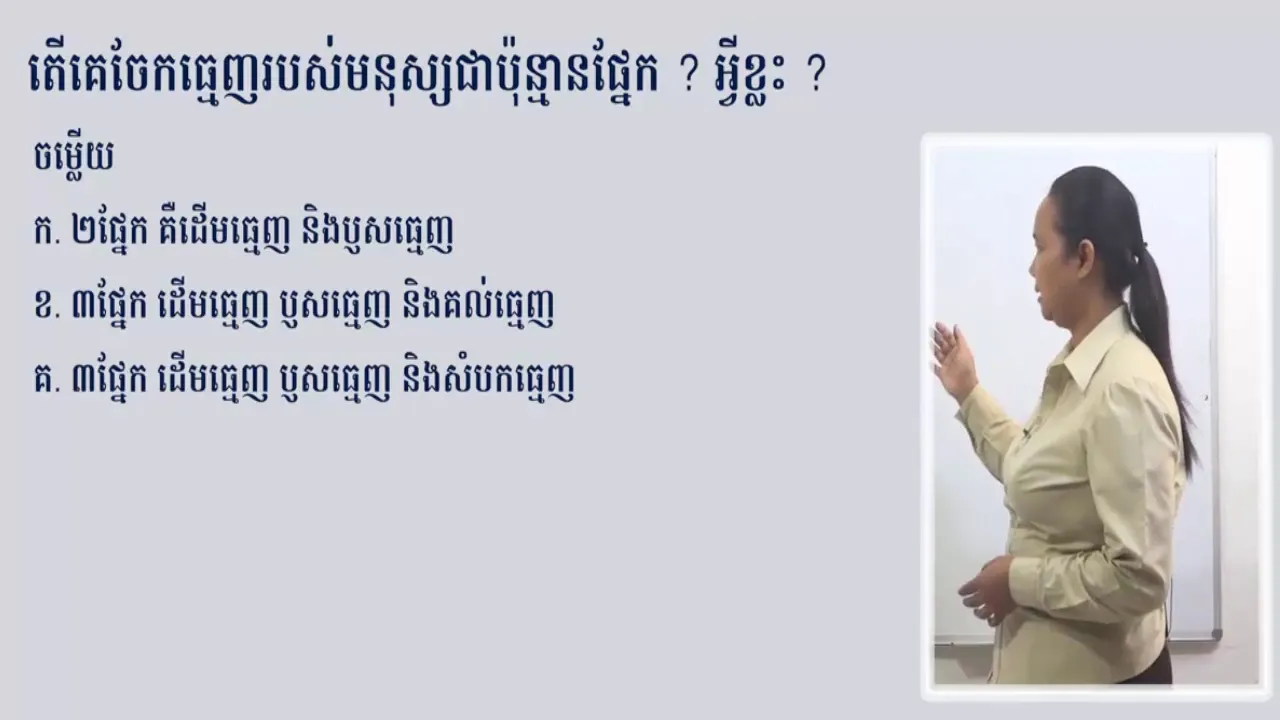 តើគេចែកធ្មេញរបស់មនុស្សជាប៉ុន្មានផ្នែក ? អ្វីខ្លះ ?

ចម្លើយ

ក. ២ផ្នែក គឺដើមធ្មេញ និងឫសធ្មេញ

ខ. ៣ផ្នែក ដើមធ្មេញ ឫសធ្មេញ និងគល់ធ្មេញ

គ. ៣ផ្នែក ដើមធ្មេញ ឫសធ្មេញ និងសំបកធ្មេញ